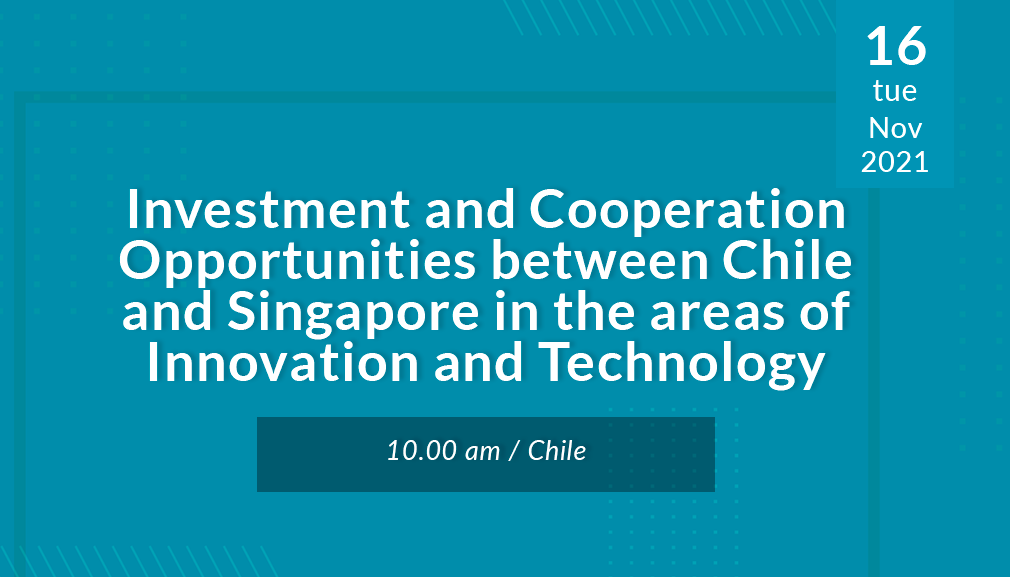 16
tue
Nov
2021

Investment and Cooperation Opportunities between Chile and Singapore in the areas of Innovation and Technology

10.00 am / Chile